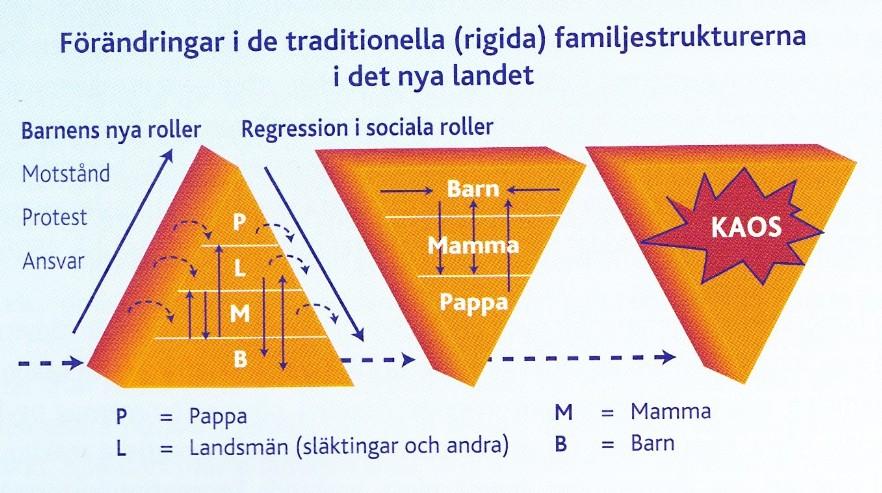 Förändringar i de traditionella (rigida) familjestrukturerna i det nya landet

Barnens nya roller

Motstånd

Protest

Ansvar

Regression i sociala roller

P

L

M

B

Barn

Mamma

Pappa

KAOS

P = Pappa

L = Landsmän (släktingar och andra)

M = Mamma

B = Barn